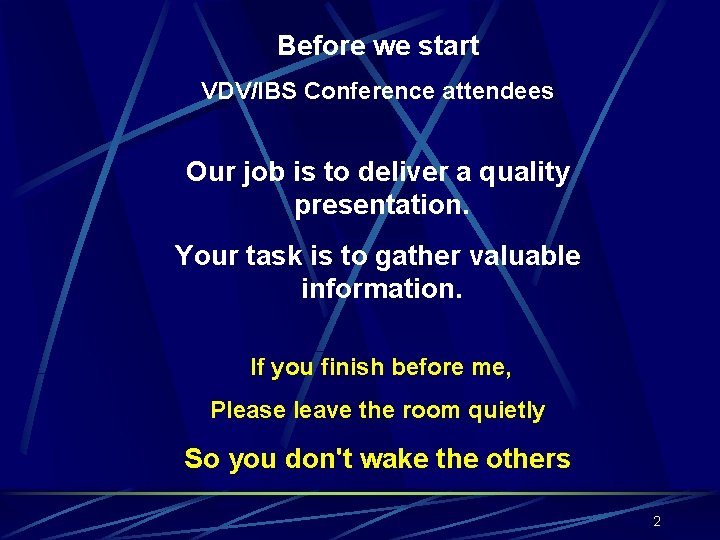 Before we start

VDV/IBS Conference attendees

Our job is to deliver a quality presentation.

Your task is to gather valuable information.

If you finish before me,

Please leave the room quietly

So you don't wake the others

2